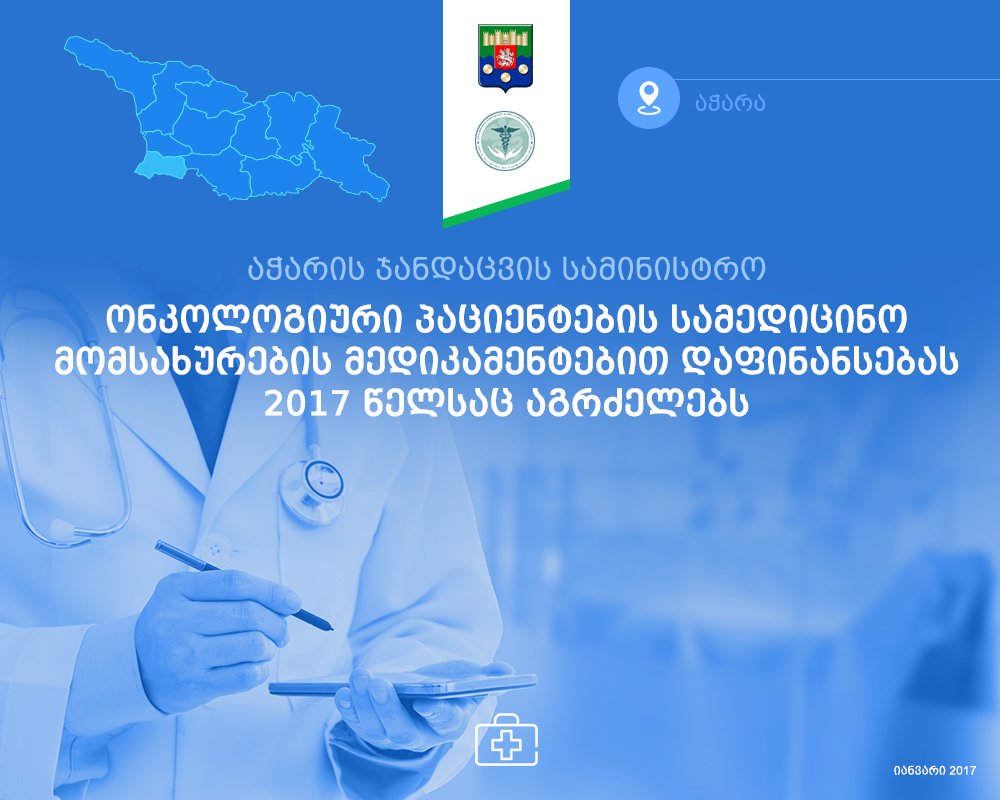 აჭარა

აჭარის ჯანდაცვის სამინისტრო

ონკოლოგიური პაციენტების სამედიცინო მომსახურების მედიკამენტებით დაფინანსებას 2017 წელსაც აგრძელებს

იანვარი 2017